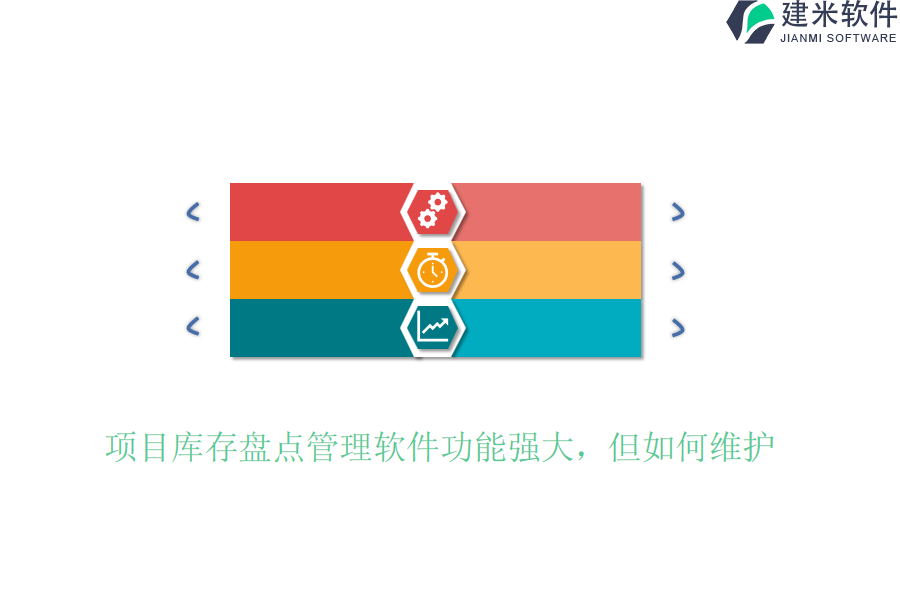 建米软件
JIANMI SOFTWARE

项目库存盘点管理软件功能强大，但如何维护